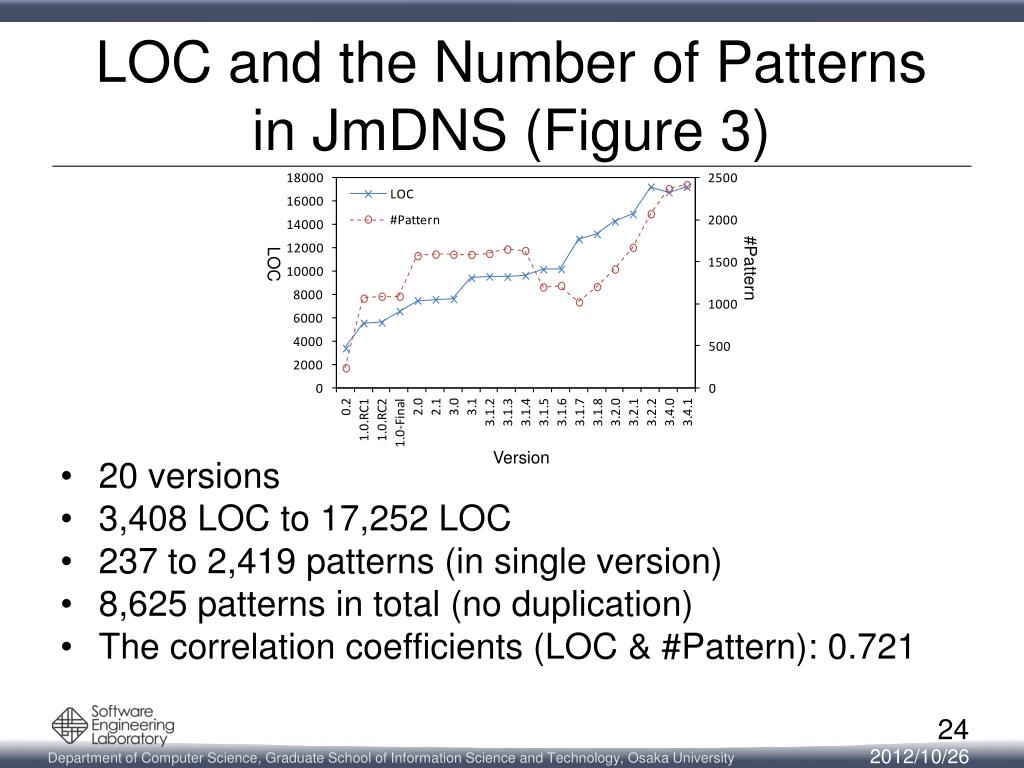 LOC and the Number of Patterns in JmDNS (Figure 3)

18000
16000
14000
12000
10000
8000
6000
4000
2000
0

LOC

LOC
#Pattern

2500
2000
1500
1000
500
0

#Pattern

0.2
1.0.RC1
1.0.RC2
1.0-Final
2.0
2.1
3.0
3.1
3.1.2
3.1.3
3.1.4
3.1.5
3.1.6
3.1.7
3.1.8
3.2.0
3.2.1
3.2.2
3.4.0
3.4.1

Version

• 20 versions
• 3,408 LOC to 17,252 LOC
• 237 to 2,419 patterns (in single version)
• 8,625 patterns in total (no duplication)
• The correlation coefficients (LOC & #Pattern): 0.721

Software Engineering Laboratory

24

Department of Computer Science, Graduate School of Information Science and Technology, Osaka University

2012/10/26